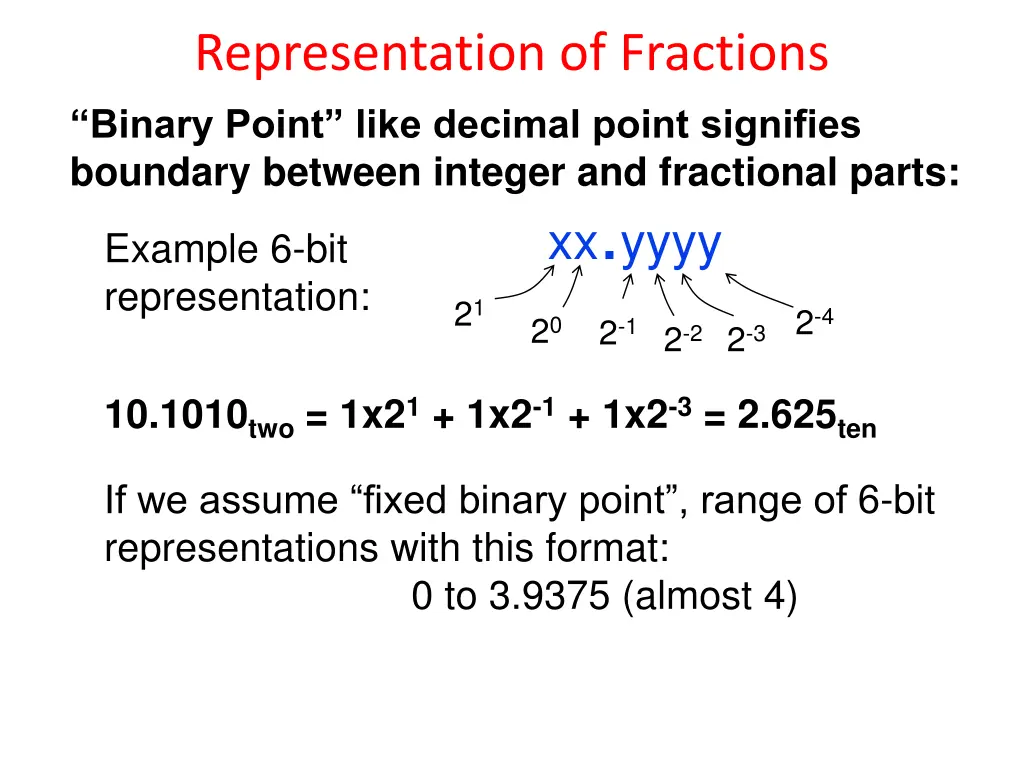 Representation of Fractions

“Binary Point” like decimal point signifies boundary between integer and fractional parts:

Example 6-bit representation:

xx.yyyy

$2^1$ $2^0$ $2^{-1}$ $2^{-2}$ $2^{-3}$ $2^{-4}$

$10.1010_{two} = 1x2^1 + 1x2^{-1} + 1x2^{-3} = 2.625_{ten}$

If we assume “fixed binary point”, range of 6-bit representations with this format:

0 to 3.9375 (almost 4)